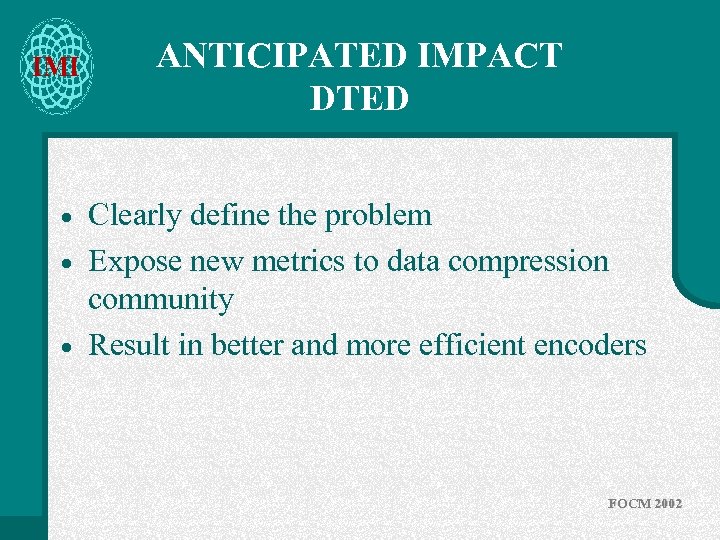 IMI

ANTICIPATED IMPACT
DTED

• Clearly define the problem
• Expose new metrics to data compression community
• Result in better and more efficient encoders

FOCM 2002